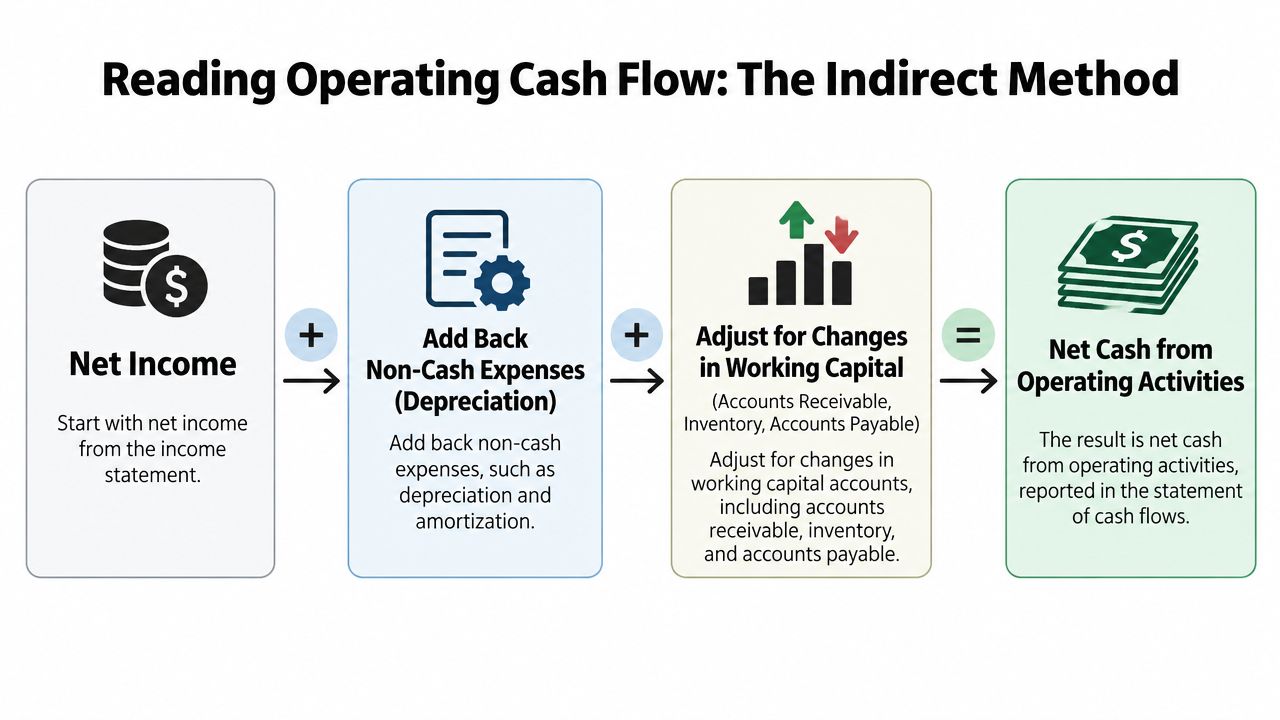 Reading Operating Cash Flow: The Indirect Method

$

Net Income

Start with net income from the income statement.

+

Add Back Non-Cash Expenses (Depreciation)

Add back non-cash expenses, such as depreciation and amortization.

+

Adjust for Changes in Working Capital

(Accounts Receivable, Inventory, Accounts Payable)

Adjust for changes in working capital accounts, including accounts receivable, inventory, and accounts payable.

=

$

Net Cash from Operating Activities

The result is net cash from operating activities, reported in the statement of cash flows.